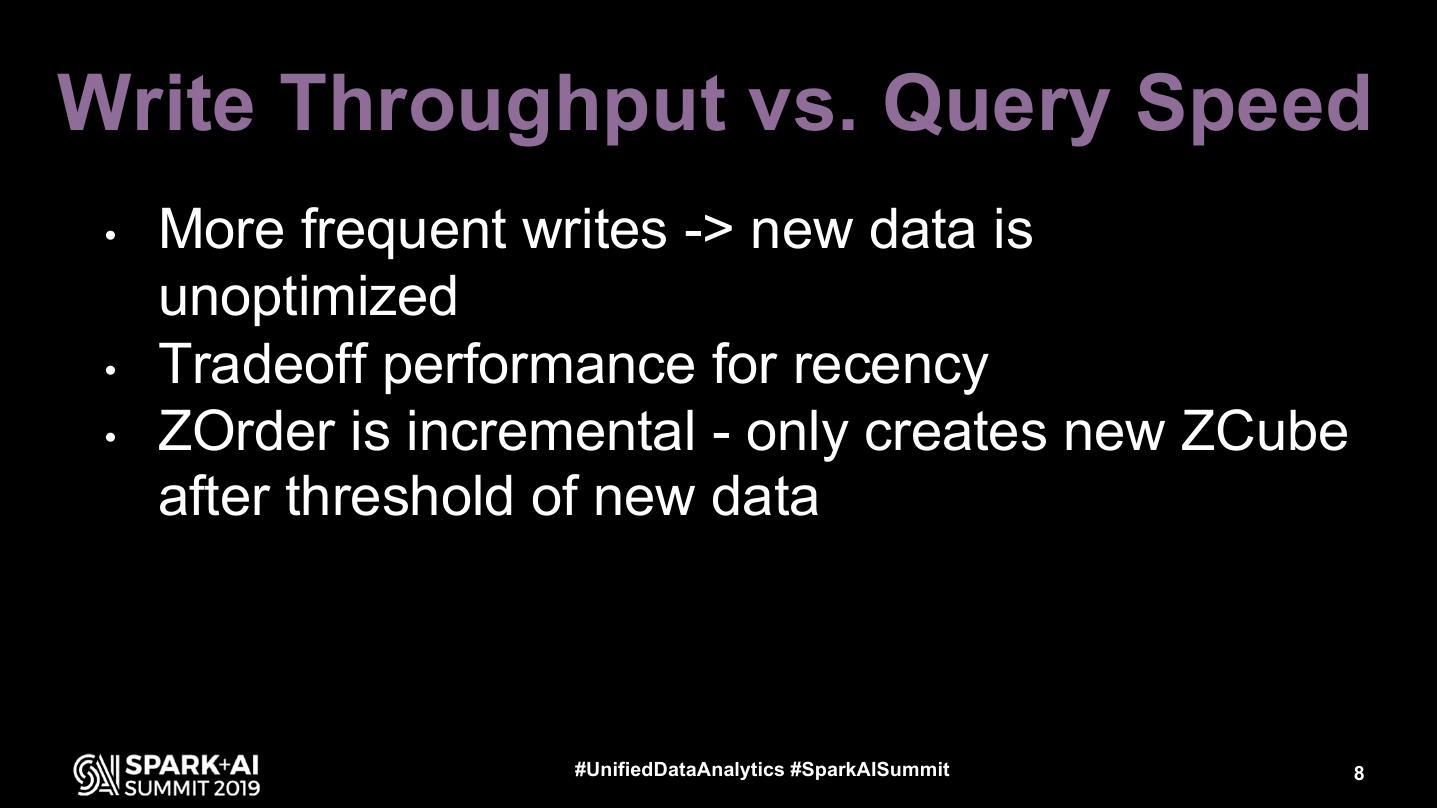 Write Throughput vs. Query Speed

• More frequent writes -> new data is unoptimized
• Tradeoff performance for recency
• ZOrder is incremental - only creates new ZCube after threshold of new data

SPARK+AI SUMMIT 2019

#UnifiedDataAnalytics #SparkAISummit

8